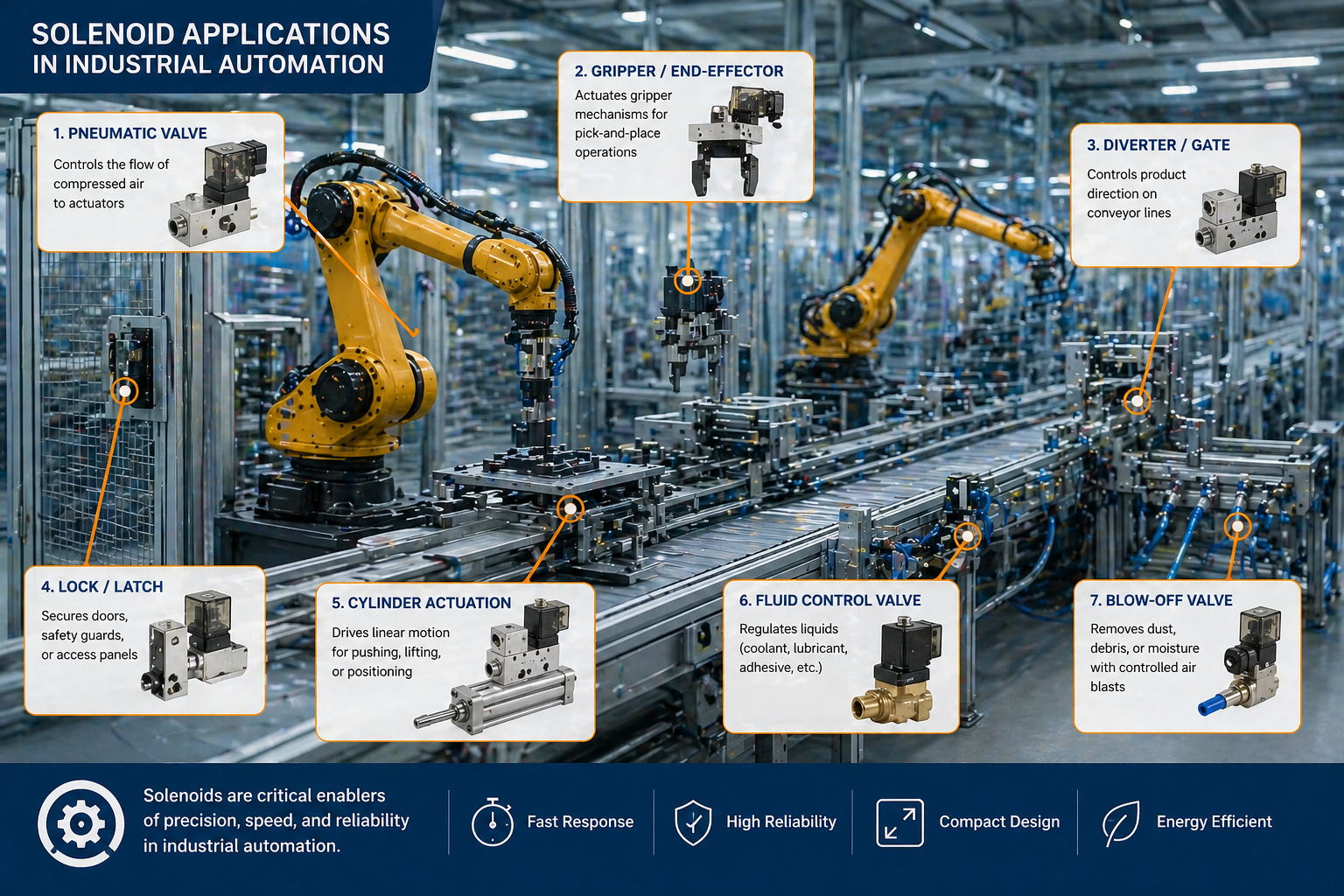 SOLENOID APPLICATIONS IN INDUSTRIAL AUTOMATION

1. PNEUMATIC VALVE
Controls the flow of compressed air to actuators

2. GRIPPER / END-EFFECTOR
Actuates gripper mechanisms for pick-and-place operations

3. DIVERTER / GATE
Controls product direction on conveyor lines

4. LOCK / LATCH
Secures doors, safety guards, or access panels

5. CYLINDER ACTUATION
Drives linear motion for pushing, lifting, or positioning

6. FLUID CONTROL VALVE
Regulates liquids (coolant, lubricant, adhesive, etc.)

7. BLOW-OFF VALVE
Removes dust, debris, or moisture with controlled air blasts

Solenoids are critical enablers of precision, speed, and reliability in industrial automation.

Fast Response

High Reliability

Compact Design

Energy Efficient